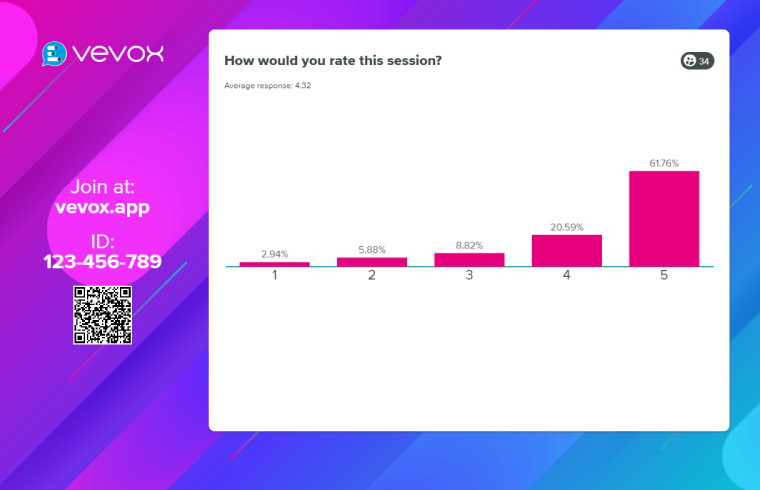 vevox

Join at:
vevox.app

ID:
123-456-789

How would you rate this session?

34

Average response: 4.32

2.94%
5.88%
8.82%
20.59%
61.76%

1
2
3
4
5